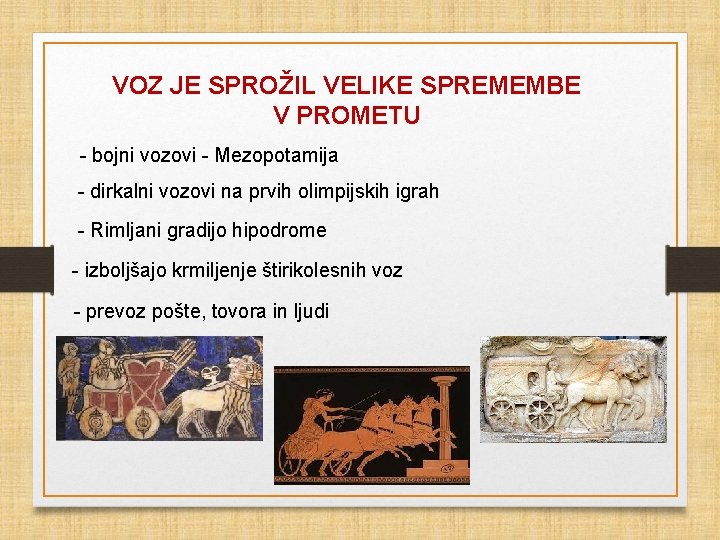 VOZ JE SPROŽIL VELIKE SPREMEMBE V PROMETU

- bojni vozovi - Mezopotamija

- dirkalni vozovi na prvih olimpijskih igrah

- Rimljani gradijo hipodrome

- izboljšajo krmiljenje štirikolesnih voz

- prevoz pošte, tovora in ljudi